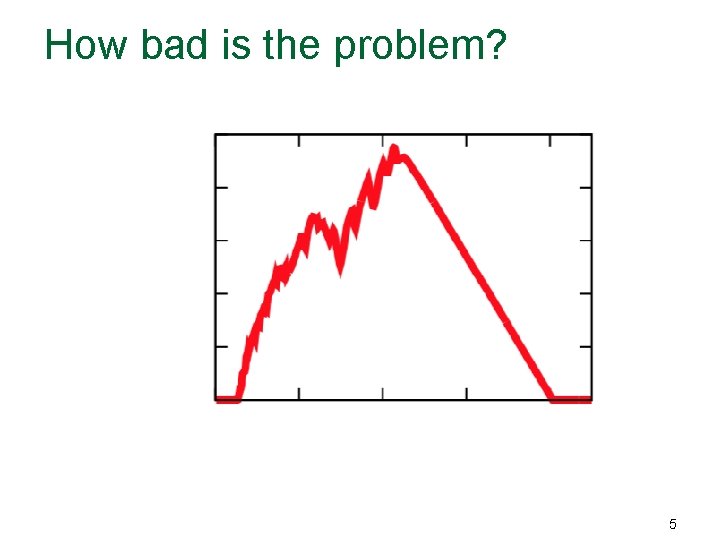 How bad is the problem?

5